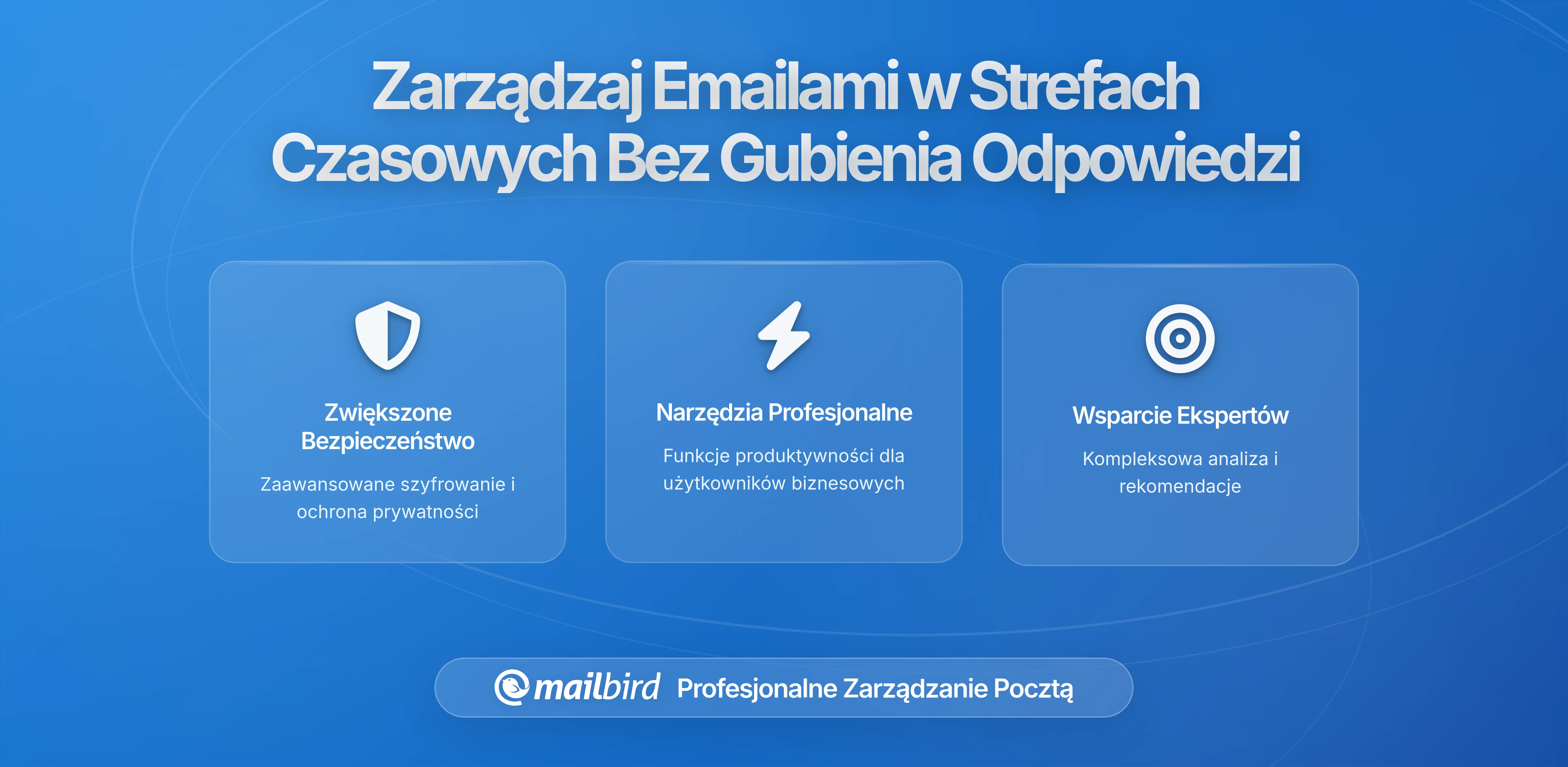 Zarządzaj Emailami w Strefach Czasowych Bez Gubienia Odpowiedzi

Zwiększone Bezpieczeństwo

Zaawansowane szyfrowanie i ochrona prywatności

Narzędzia Profesjonalne

Funkcje produktywności dla użytkowników biznesowych

Wsparcie Ekspertów

Kompleksowa analiza i rekomendacje

mailbird Profesjonalne Zarządzanie Pocztą